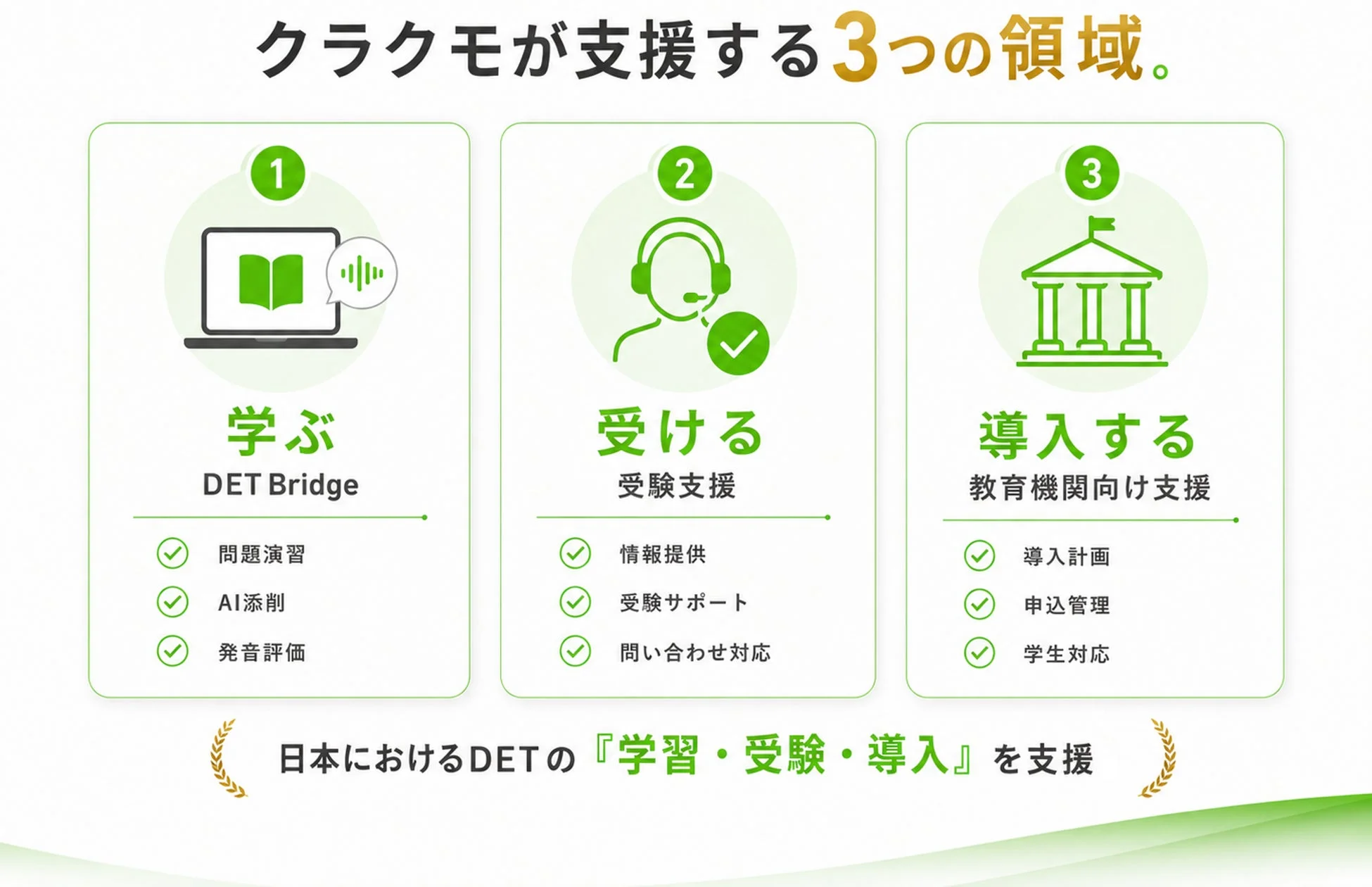 クラクモが支援する3つの領域。

1
学ぶ
DET Bridge
問題演習
AI添削
発音評価

2
受ける
受験支援
情報提供
受験サポート
問い合わせ対応

3
導入する
教育機関向け支援
導入計画
申込管理
学生対応

日本におけるDETの『学習・受験・導入』を支援